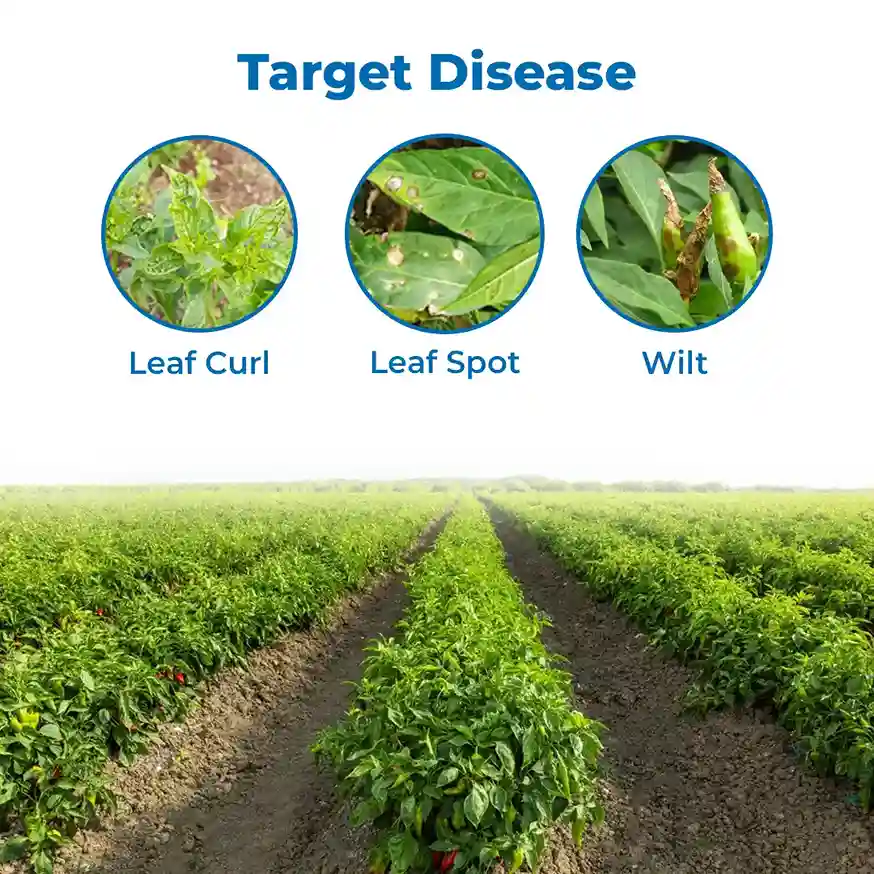 Target Disease

Leaf Curl

Leaf Spot

Wilt